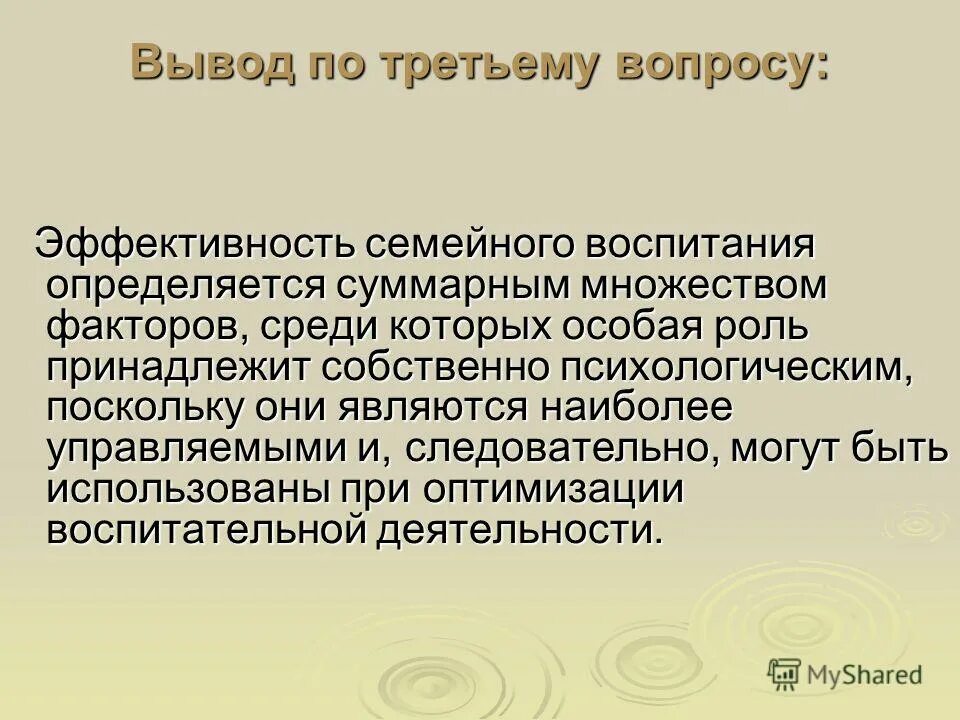 Вывод по третьему вопросу:

Эффективность семейного воспитания определяется суммарным множеством факторов, среди которых особая роль принадлежит собственно психологическим, поскольку они являются наиболее управляемыми и, следовательно, могут быть использованы при оптимизации воспитательной деятельности.

MyShared